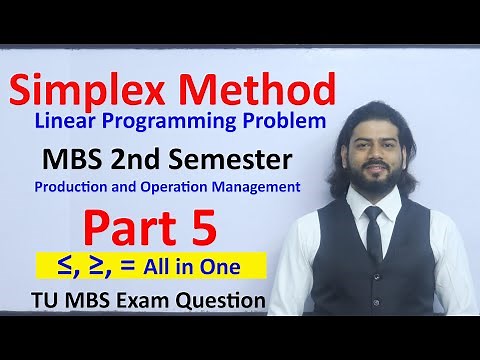 Simplex Method
Linear Programming Problem

MBS 2nd Semester
Production and Operation Management

Part 5
$\leq$, $\geq$, = All in One
TU MBS Exam Question